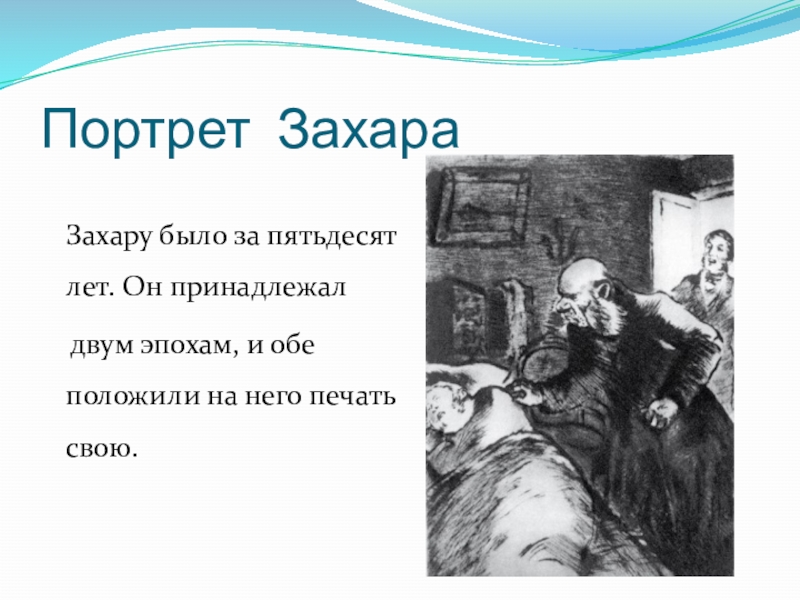 Портрет Захара

Захару было за пятьдесят лет. Он принадлежал двум эпохам, и обе положили на него печать свою.